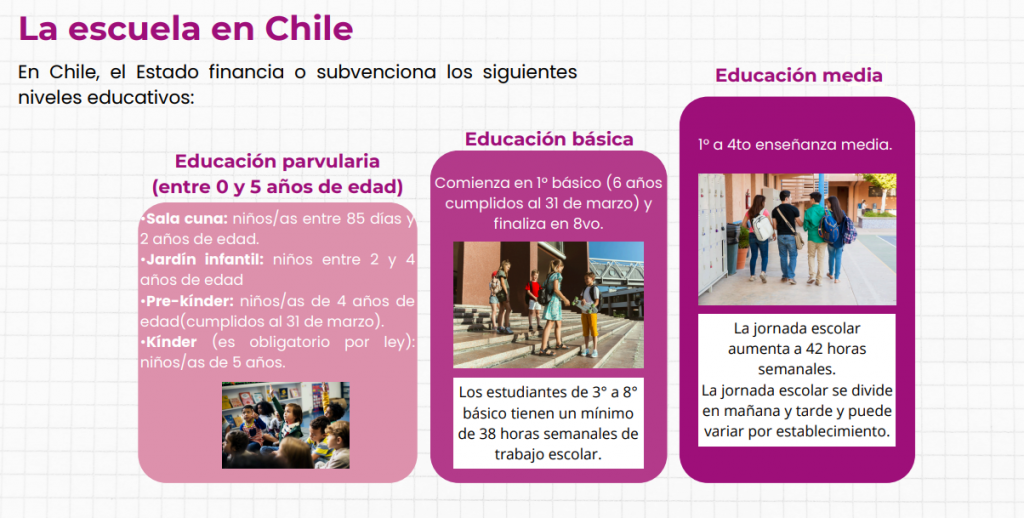 La escuela en Chile

En Chile, el Estado financia o subvenciona los siguientes niveles educativos:

Educación parvularia (entre 0 y 5 años de edad)

•Sala cuna: niños/as entre 85 días y 2 años de edad.
•Jardín infantil: niños entre 2 y 4 años de edad
•Pre-kínder: niños/as de 4 años de edad(cumplidos al 31 de marzo).
•Kínder (es obligatorio por ley): niños/as de 5 años.

Educación básica

Comienza en 1º básico (6 años cumplidos al 31 de marzo) y finaliza en 8vo.

Los estudiantes de 3° a 8° básico tienen un mínimo de 38 horas semanales de trabajo escolar.

Educación media

1º a 4to enseñanza media.

La jornada escolar aumenta a 42 horas semanales.
La jornada escolar se divide en mañana y tarde y puede variar por establecimiento.